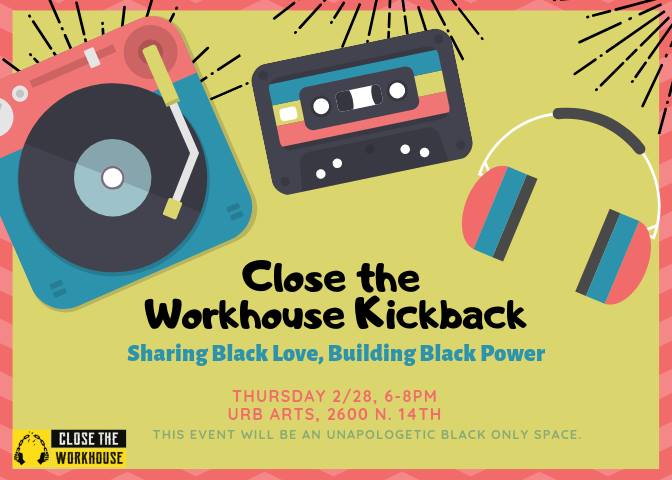 Close the Workhouse Kickback

Sharing Black Love, Building Black Power

THURSDAY 2/28, 6-8PM
URB ARTS, 2600 N. 14TH

THIS EVENT WILL BE AN UNAPOLOGETIC BLACK ONLY SPACE.

CLOSE THE WORKHOUSE